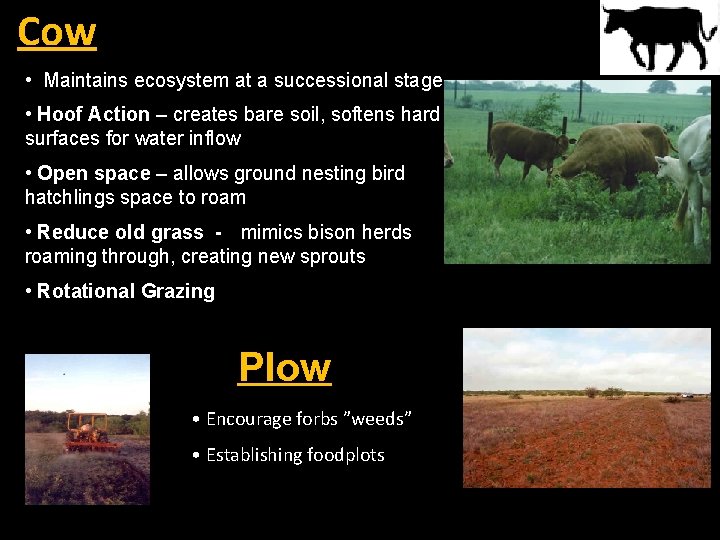 Cow

• Maintains ecosystem at a successional stage

• Hoof Action – creates bare soil, softens hard surfaces for water inflow

• Open space – allows ground nesting bird hatchlings space to roam

• Reduce old grass - mimics bison herds roaming through, creating new sprouts

• Rotational Grazing

Plow

• Encourage forbs ”weeds”

• Establishing foodplots